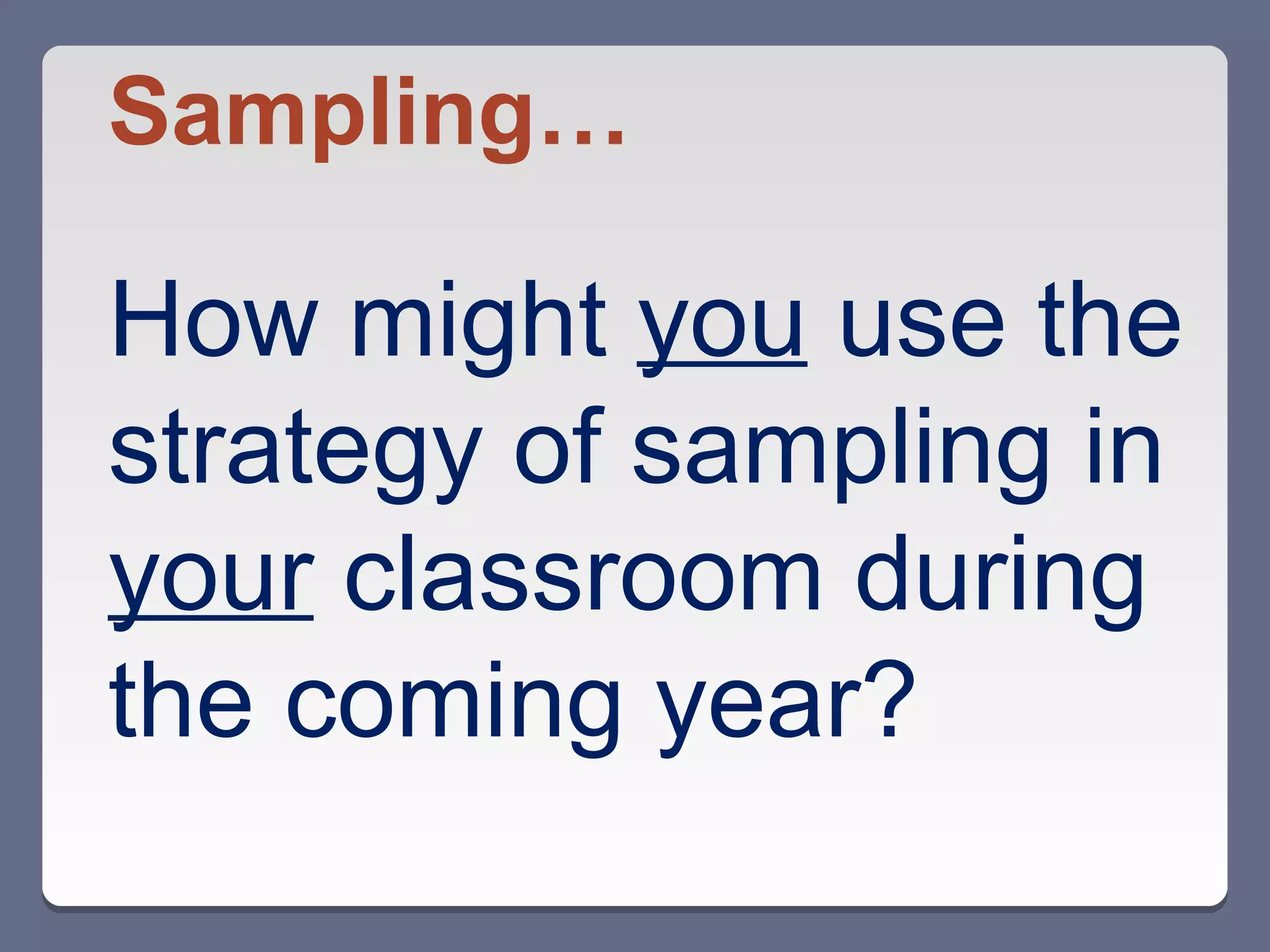 Sampling…

How might you use the strategy of sampling in your classroom during the coming year?